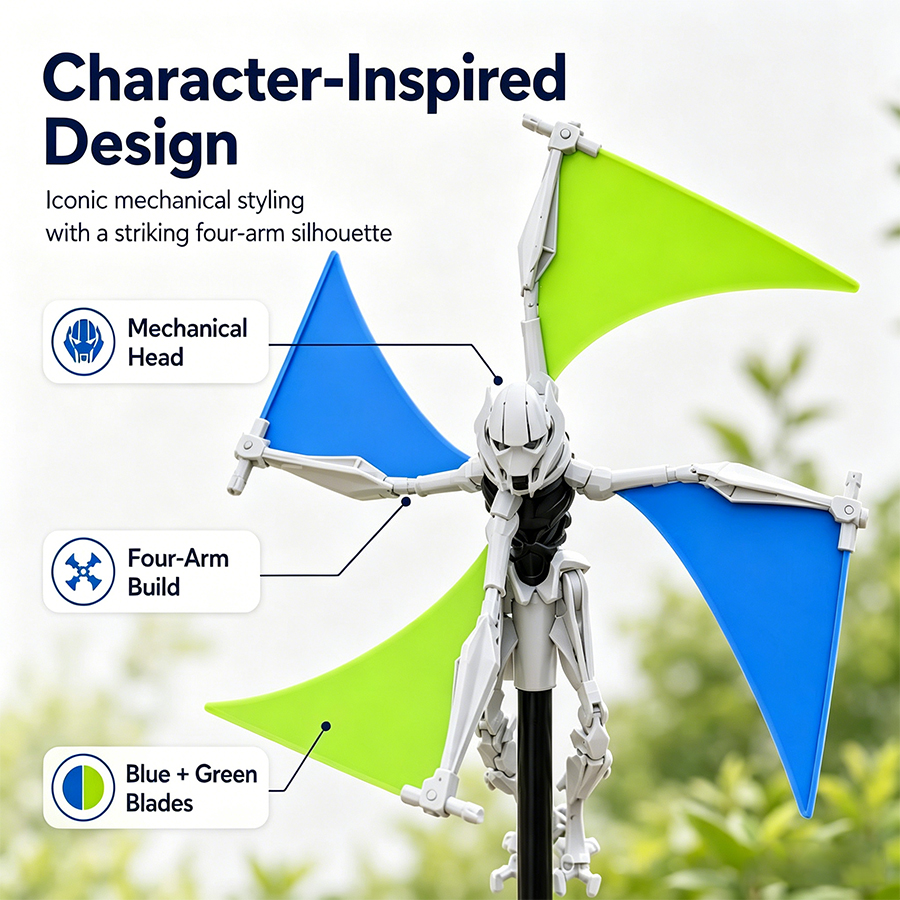 Character-Inspired Design

Iconic mechanical styling with a striking four-arm silhouette

Mechanical Head

Four-Arm Build

Blue + Green Blades